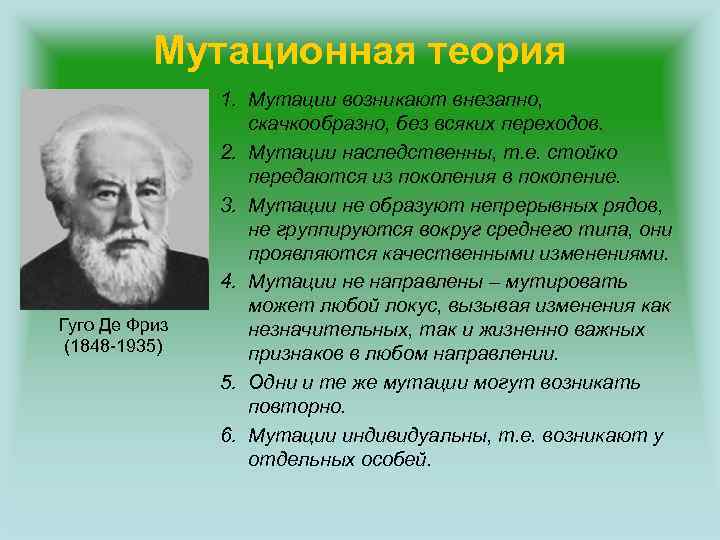 Мутационная теория

Гуго Де Фриз
(1848-1935)

1. Мутации возникают внезапно, скачкообразно, без всяких переходов.
2. Мутации наследственны, т.е. стойко передаются из поколения в поколение.
3. Мутации не образуют непрерывных рядов, не группируются вокруг среднего типа, они проявляются качественными изменениями.
4. Мутации не направлены – мутировать может любой локус, вызывая изменения как незначительных, так и жизненно важных признаков в любом направлении.
5. Одни и те же мутации могут возникать повторно.
6. Мутации индивидуальны, т.е. возникают у отдельных особей.